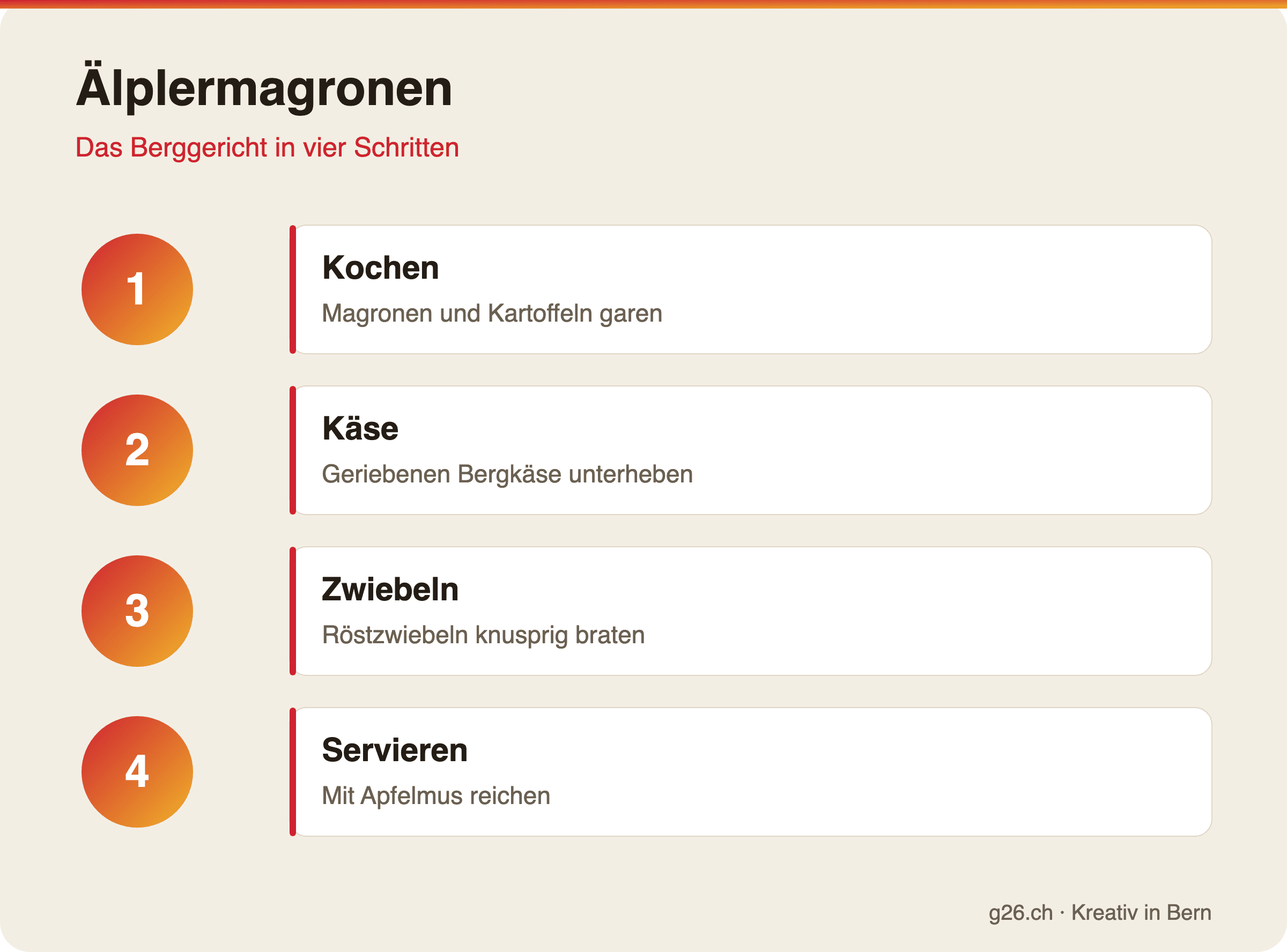 Älplermagronen

Das Berggericht in vier Schritten

1

Kochen

Magronen und Kartoffeln garen

2

Käse

Geriebenen Bergkäse unterheben

3

Zwiebeln

Röstzwiebeln knusprig braten

4

Servieren

Mit Apfelmus reichen

g26.ch · Kreativ in Bern